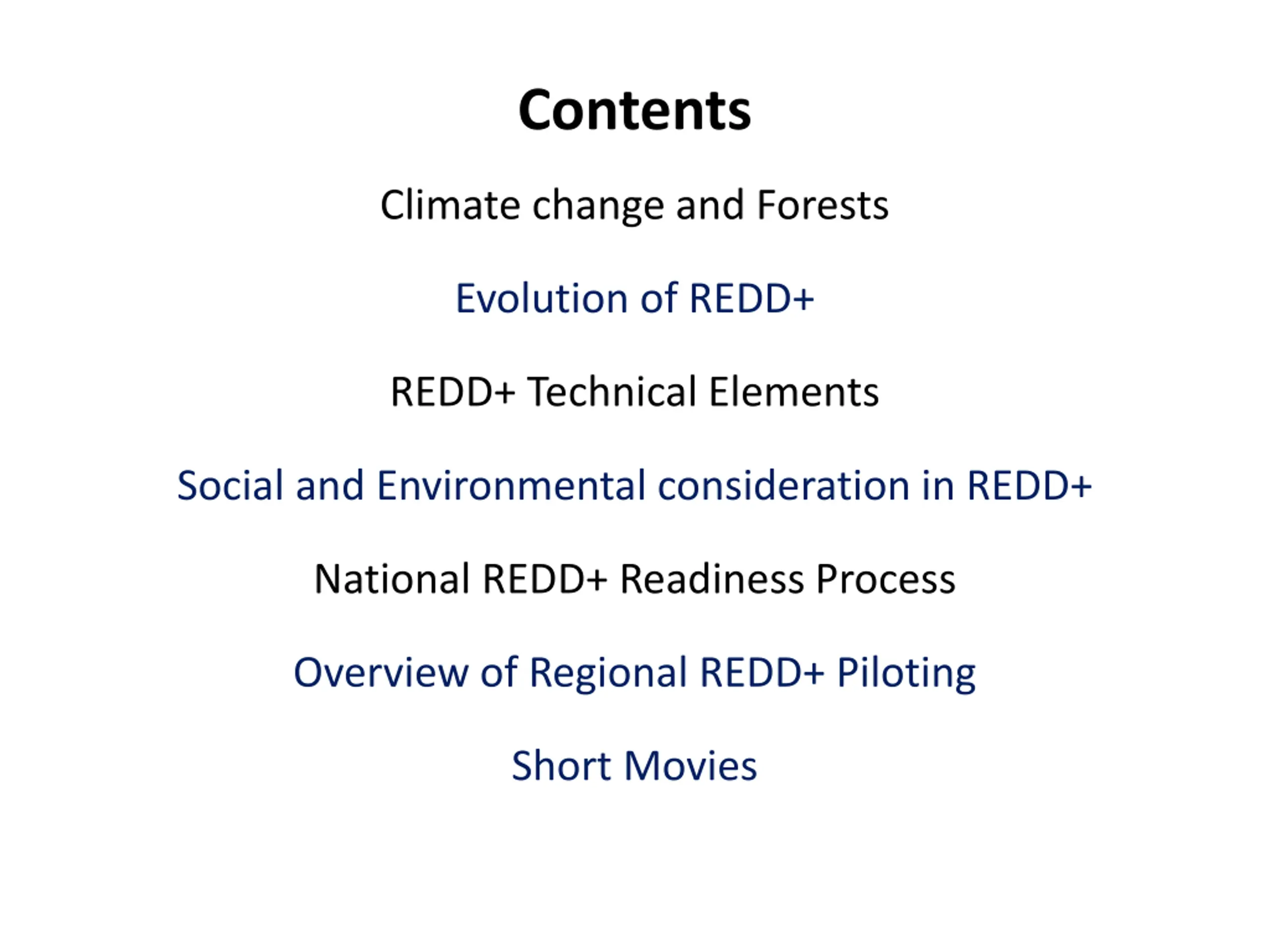 Contents

Climate change and Forests

Evolution of REDD+

REDD+ Technical Elements

Social and Environmental consideration in REDD+

National REDD+ Readiness Process

Overview of Regional REDD+ Piloting

Short Movies